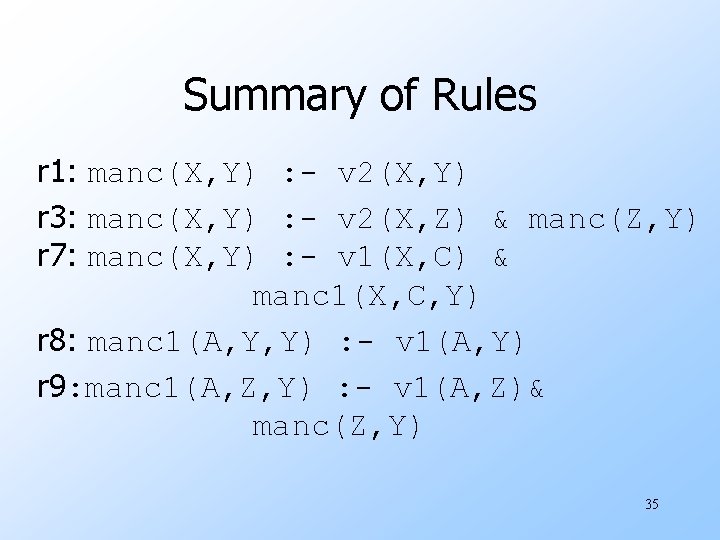 Summary of Rules

r1: manc(X,Y) :- v2(X,Y)

r3: manc(X,Y) :- v2(X,Z) & manc(Z,Y)
r7: manc(X,Y) :- v1(X,C) & manc1(X,C,Y)

r8: manc1(A,Y,Y) :- v1(A,Y)

r9:manc1(A,Z,Y) :- v1(A,Z)& manc(Z,Y)

35